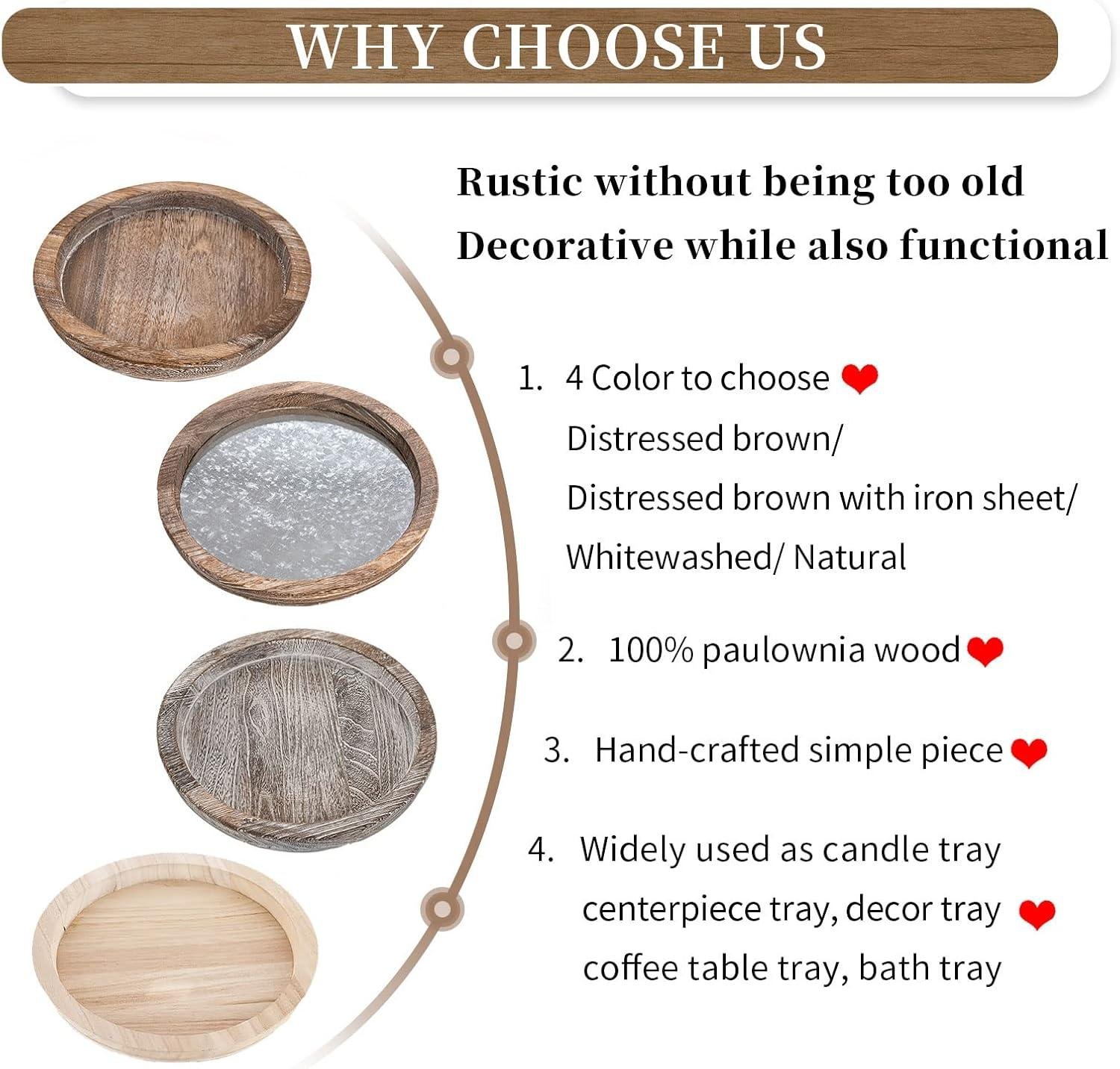 WHY CHOOSE US

Rustic without being too old
Decorative while also functional

1. 4 Color to choose
Distressed brown/
Distressed brown with iron sheet/
Whitewashed/ Natural

2. 100% paulownia wood

3. Hand-crafted simple piece

4. Widely used as candle tray
centerpiece tray, decor tray
coffee table tray, bath tray